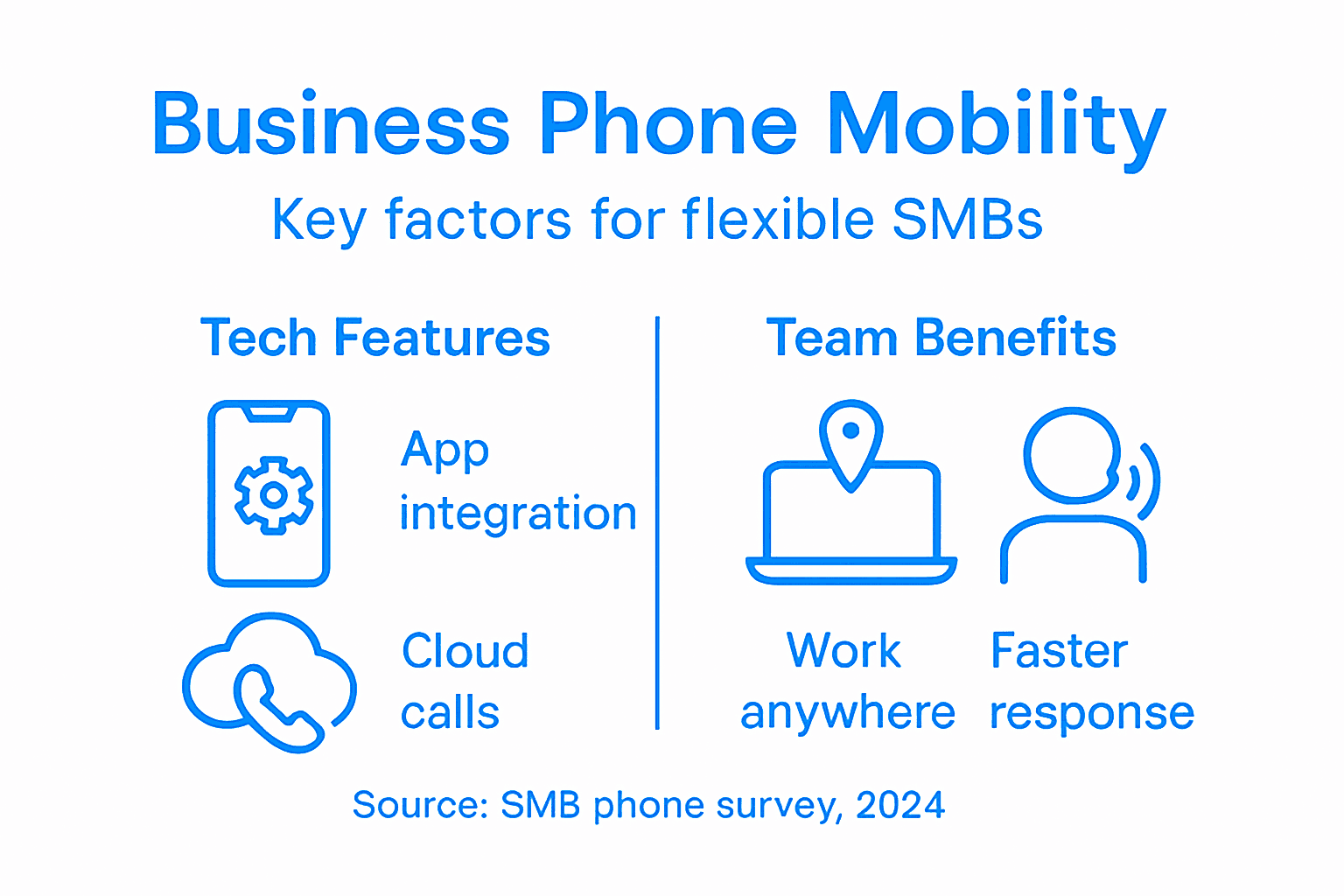 Business Phone Mobility

Key factors for flexible SMBs

Tech Features

App integration

Cloud calls

Team Benefits

Work anywhere

Faster response

Source: SMB phone survey, 2024